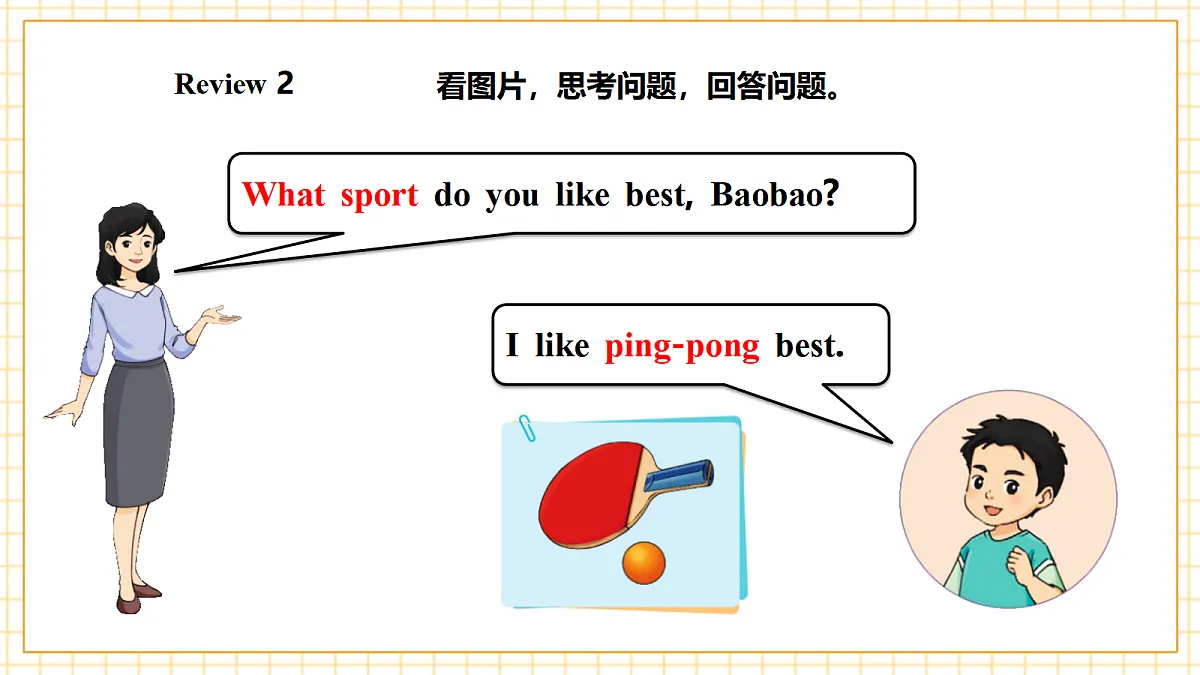 Review 2

看图片，思考问题，回答问题。

What sport do you like best, Baobao?

I like ping-pong best.